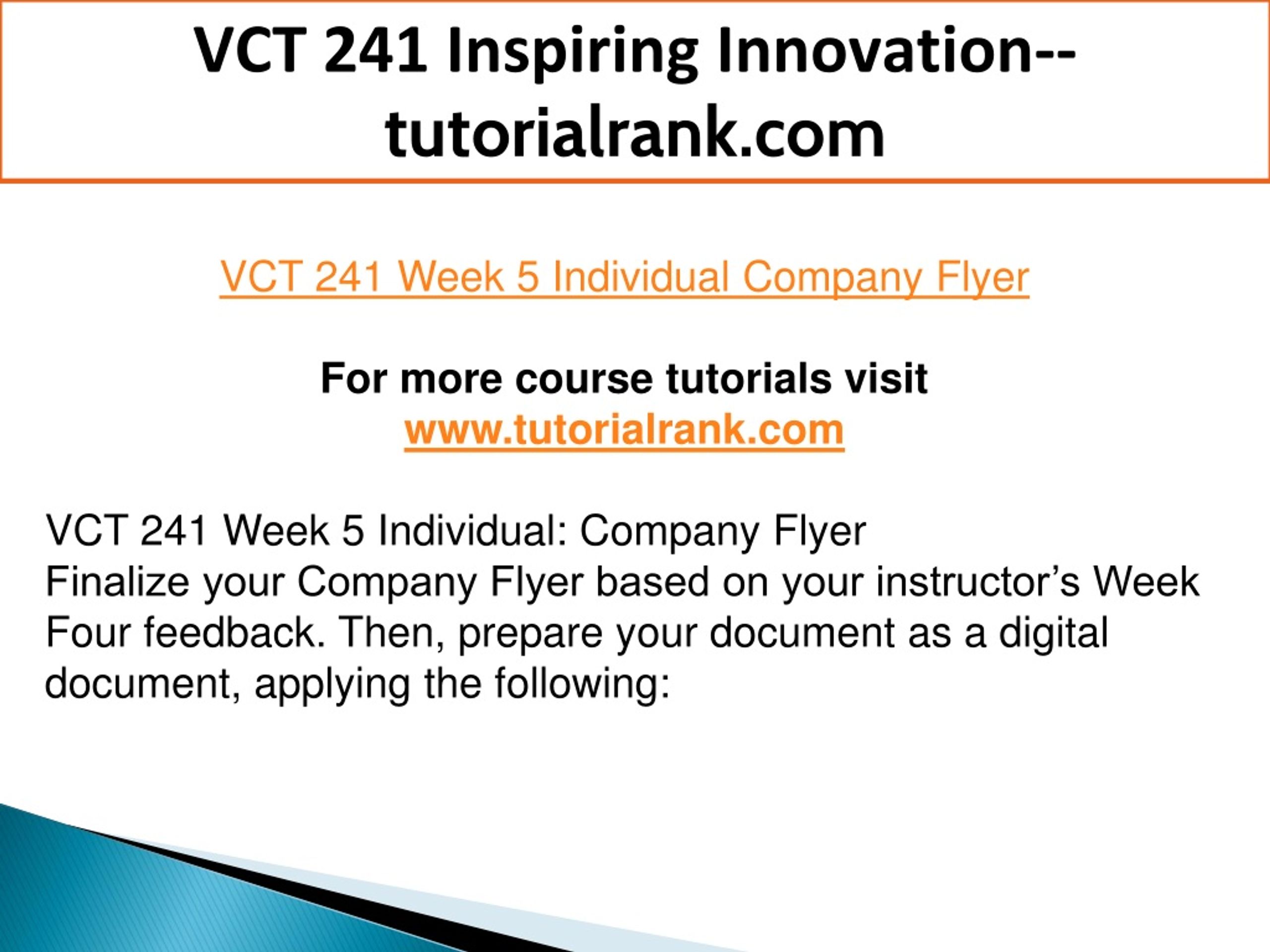 VCT 241 Inspiring Innovation--tutorialrank.com

VCT 241 Week 5 Individual Company Flyer

For more course tutorials visit
www.tutorialrank.com

VCT 241 Week 5 Individual: Company Flyer
Finalize your Company Flyer based on your instructor’s Week Four feedback. Then, prepare your document as a digital document, applying the following: